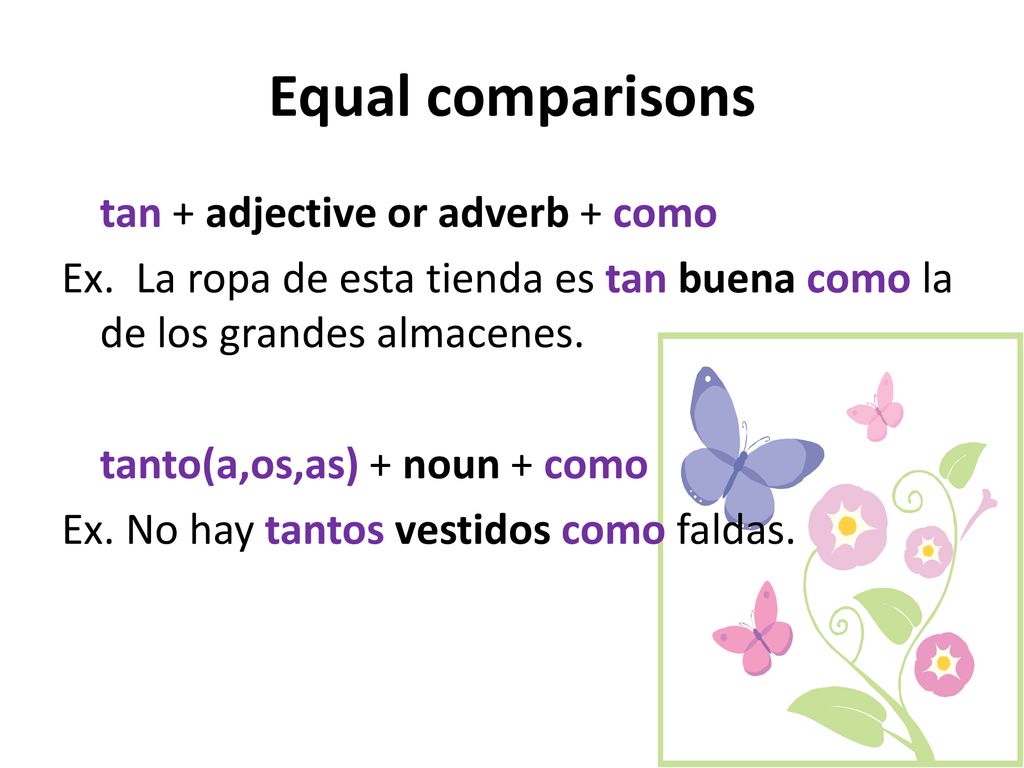 Equal comparisons

tan + adjective or adverb + como

Ex. La ropa de esta tienda es tan buena como la de los grandes almacenes.

tanto(a,os,as) + noun + como

Ex. No hay tantos vestidos como faldas.